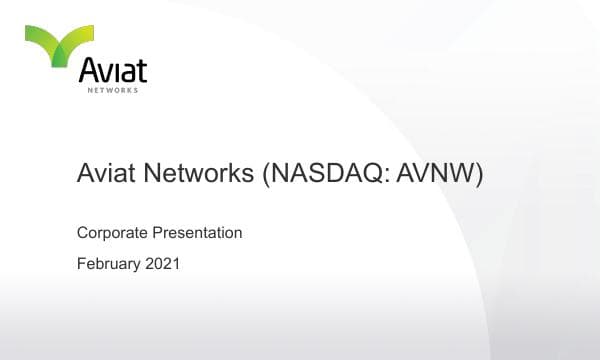 Aviat
NETWORKS

Aviat Networks (NASDAQ: AVNW)

Corporate Presentation

February 2021